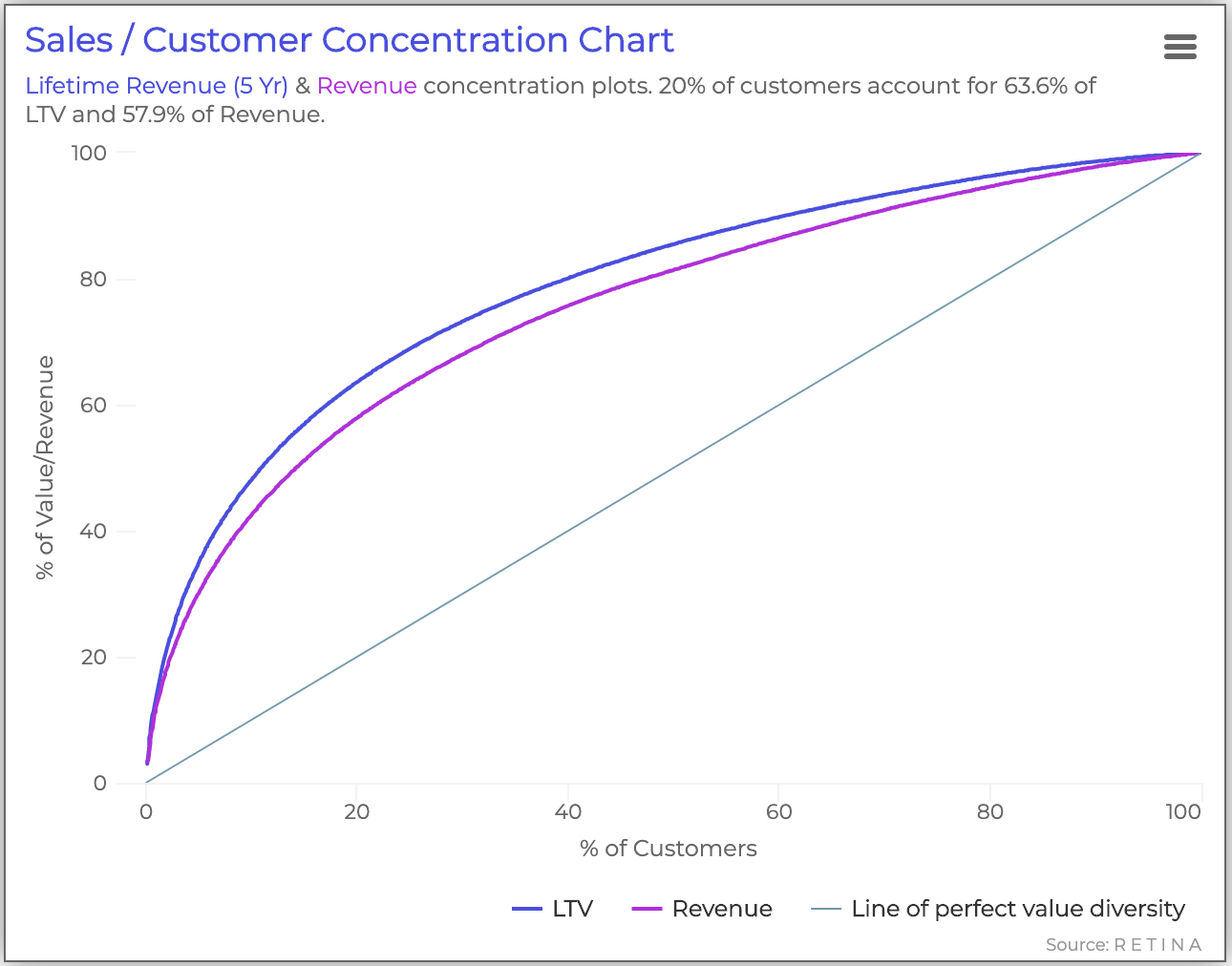 Sales / Customer Concentration Chart

Lifetime Revenue (5 Yr) & Revenue concentration plots. 20% of customers account for 63.6% of LTV and 57.9% of Revenue.

100
80
60
40
20
0

% of Value/Revenue

0 20 40 60 80 100

% of Customers

LTV Revenue Line of perfect value diversity

Source: R E T I N A